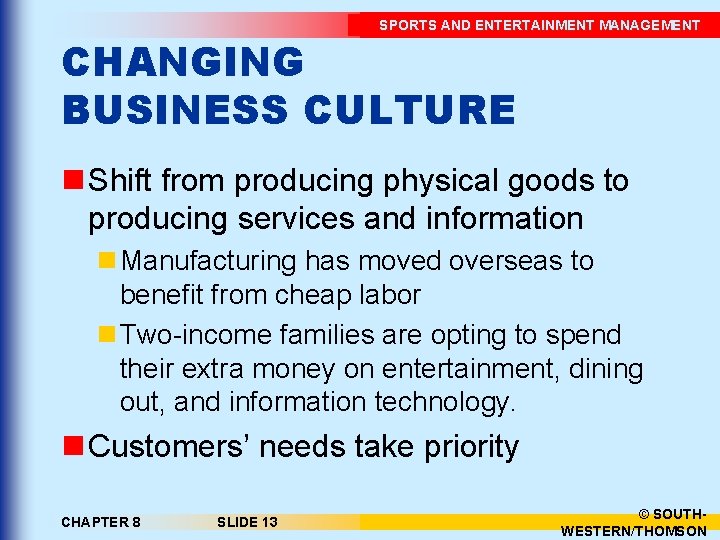 SPORTS AND ENTERTAINMENT MANAGEMENT

CHANGING BUSINESS CULTURE

Shift from producing physical goods to producing services and information

Manufacturing has moved overseas to benefit from cheap labor

Two-income families are opting to spend their extra money on entertainment, dining out, and information technology.

Customers' needs take priority

CHAPTER 8

SLIDE 13

© SOUTH-WESTERN/THOMSON